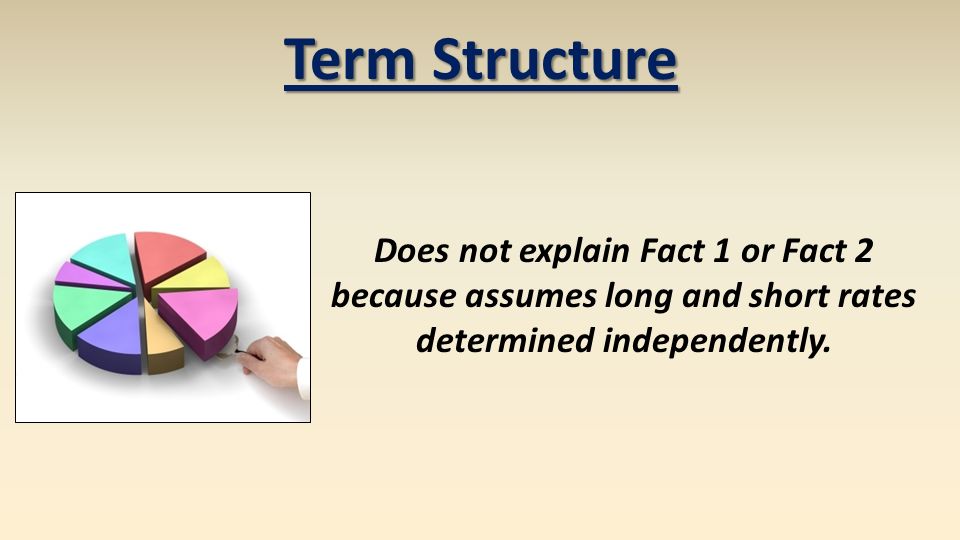 Term Structure

Does not explain Fact 1 or Fact 2 because assumes long and short rates determined independently.